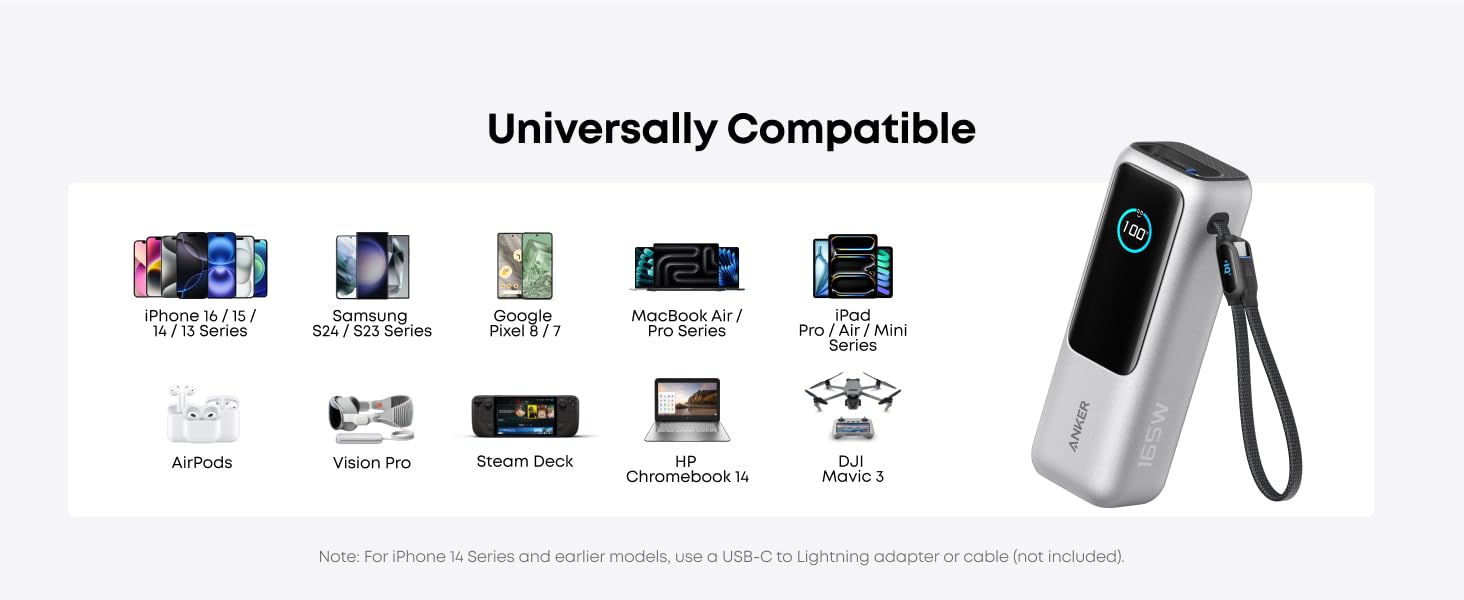 Universally Compatible

iPhone 16 / 15 / 14 / 13 Series

Samsung S24 / S23 Series

Google Pixel 8 / 7

MacBook Air / Pro Series

iPad Pro / Air / Mini Series

AirPods

Vision Pro

Steam Deck

HP Chromebook 14

DJI Mavic 3

100

ANKER

165W

Note: For iPhone 14 Series and earlier models, use a USB-C to Lightning adapter or cable (not included).